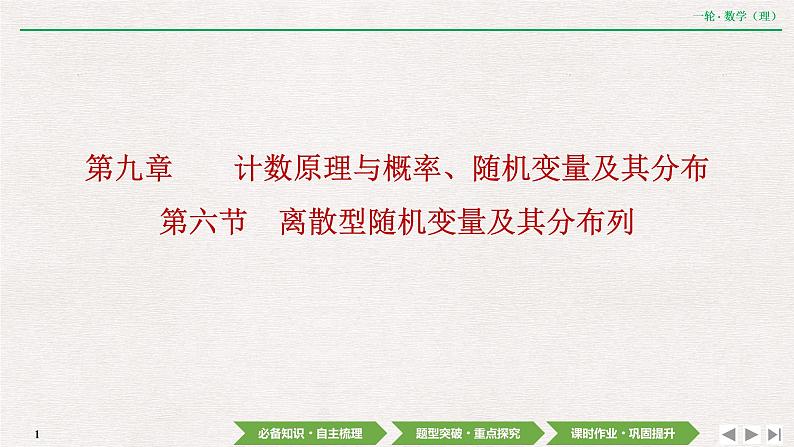 一轮·数学（理）

第九章　计数原理与概率、随机变量及其分布
第六节　离散型随机变量及其分布列

1

必备知识·自主梳理

题型突破·重点探究

课时作业·巩固提升